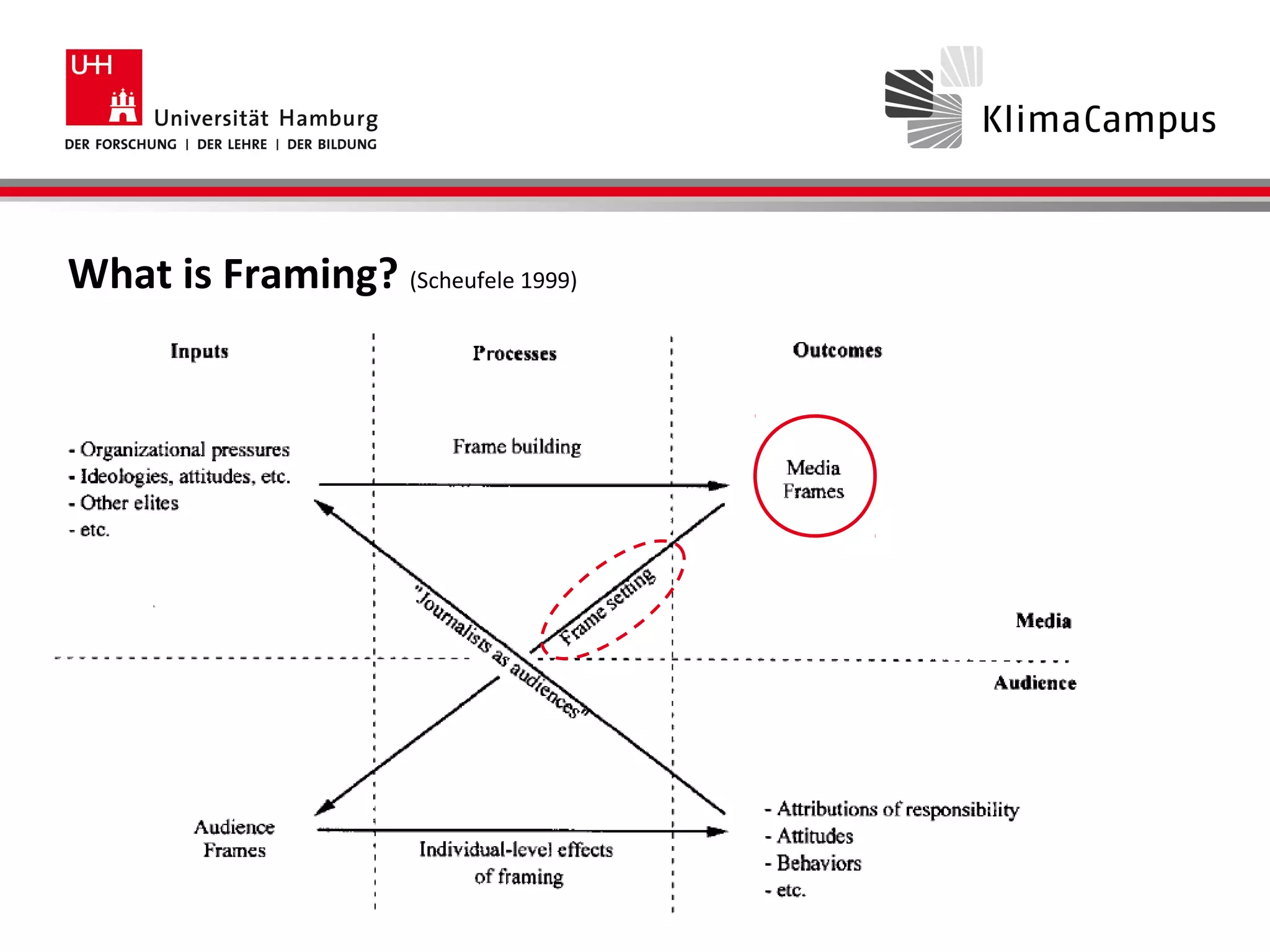 UHH

Universität Hamburg
DER FORSCHUNG | DER LEHRE | DER BILDUNG

KlimaCampus

What is Framing? (Scheufele 1999)

Inputs

Processes

Outcomes

- Organizational pressures
- Ideologies, attitudes, etc.
- Other elites
- etc.

Frame building

Media Frames

"Journalists as audiences"

Frame setting

Media

Audience

Audience Frames

Individual-level effects of framing

- Attributions of responsibility
- Attitudes
- Behaviors
- etc.